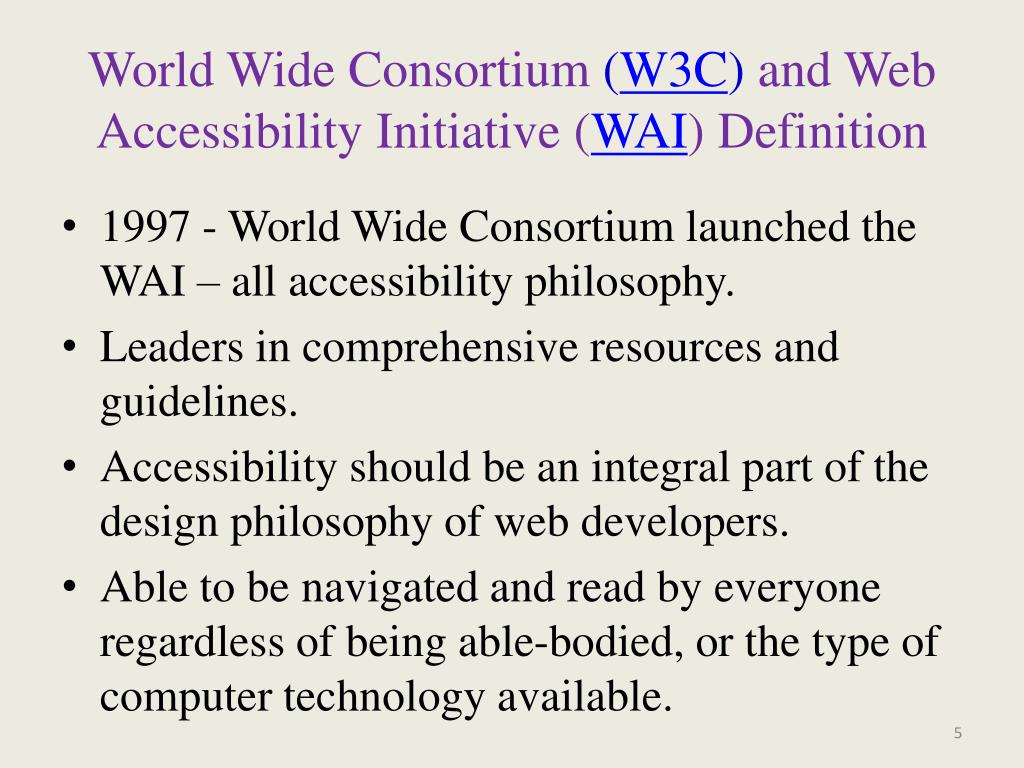 World Wide Consortium (W3C) and Web Accessibility Initiative (WAI) Definition

• 1997 - World Wide Consortium launched the WAI – all accessibility philosophy.
• Leaders in comprehensive resources and guidelines.
• Accessibility should be an integral part of the design philosophy of web developers.
• Able to be navigated and read by everyone regardless of being able-bodied, or the type of computer technology available.

5